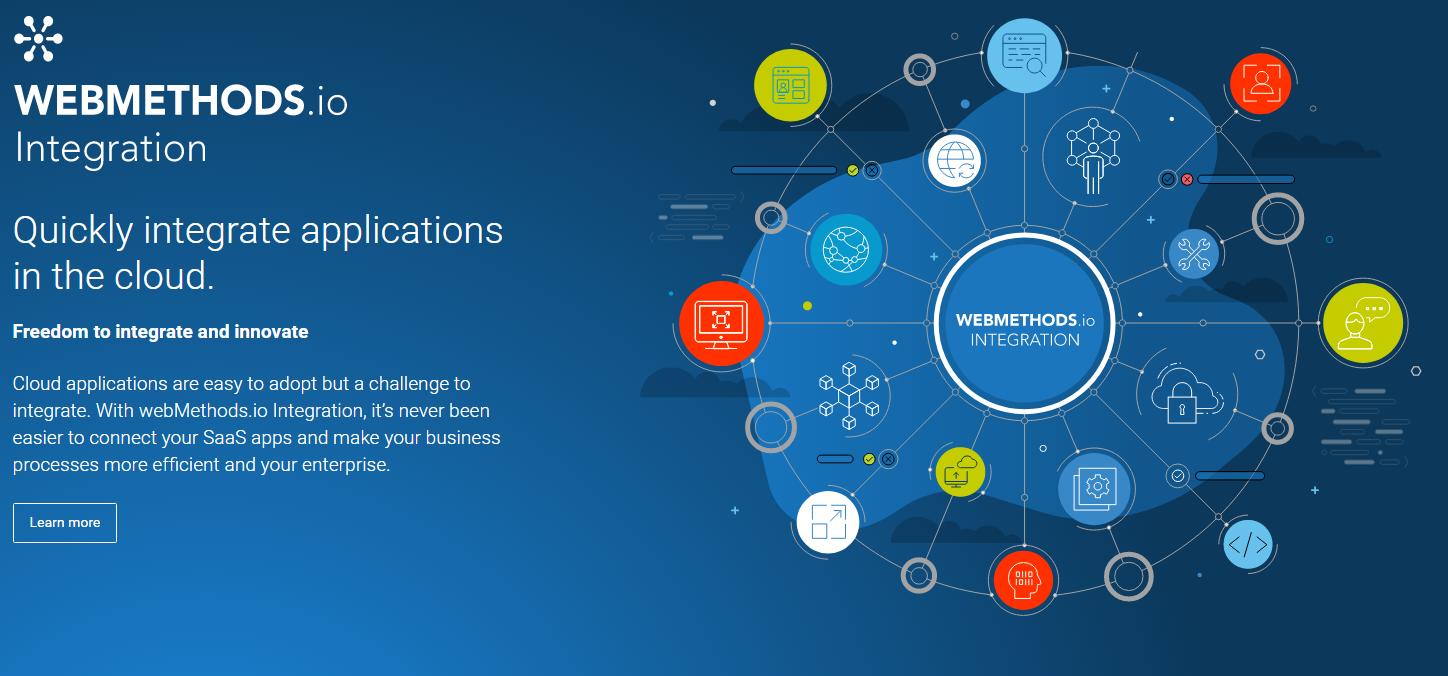 WEBMETHODS.io
Integration

Quickly integrate applications in the cloud.

Freedom to integrate and innovate

Cloud applications are easy to adopt but a challenge to integrate. With webMethods.io Integration, it's never been easier to connect your SaaS apps and make your business processes more efficient and your enterprise.

Learn more

WEBMETHODS.io
INTEGRATION